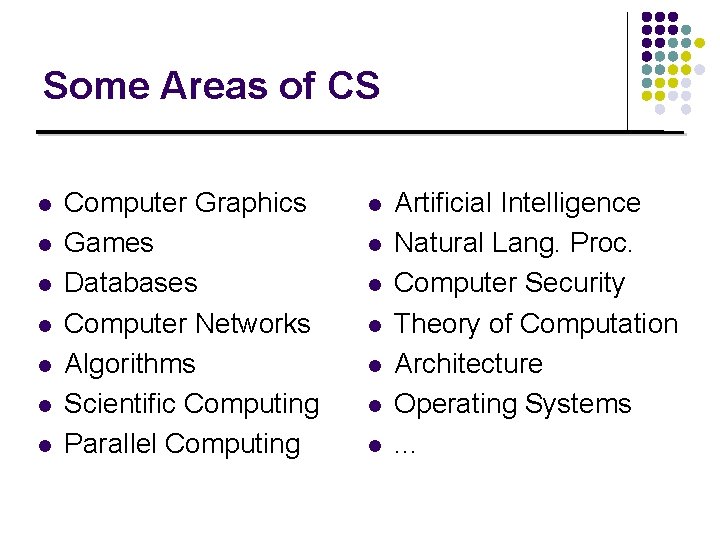 Some Areas of CS

- Computer Graphics
- Games
- Databases
- Computer Networks
- Algorithms
- Scientific Computing
- Parallel Computing

- Artificial Intelligence
- Natural Lang. Proc.
- Computer Security
- Theory of Computation
- Architecture
- Operating Systems
- …